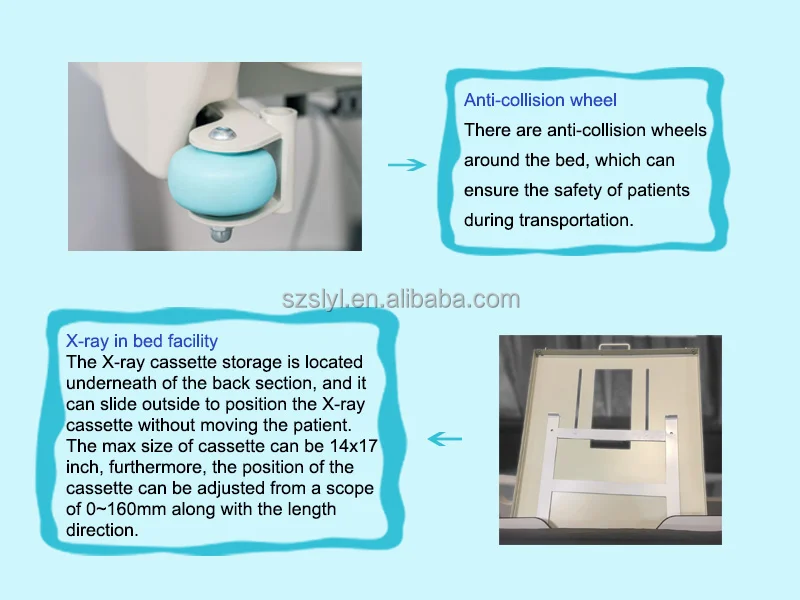 Anti-collision wheel
There are anti-collision wheels around the bed, which can ensure the safety of patients during transportation.

szslyl.en.alibaba.com

X-ray in bed facility
The X-ray cassette storage is located underneath of the back section, and it can slide outside to position the X-ray cassette without moving the patient. The max size of cassette can be 14x17 inch, furthermore, the position of the cassette can be adjusted from a scope of 0~160mm along with the length direction.